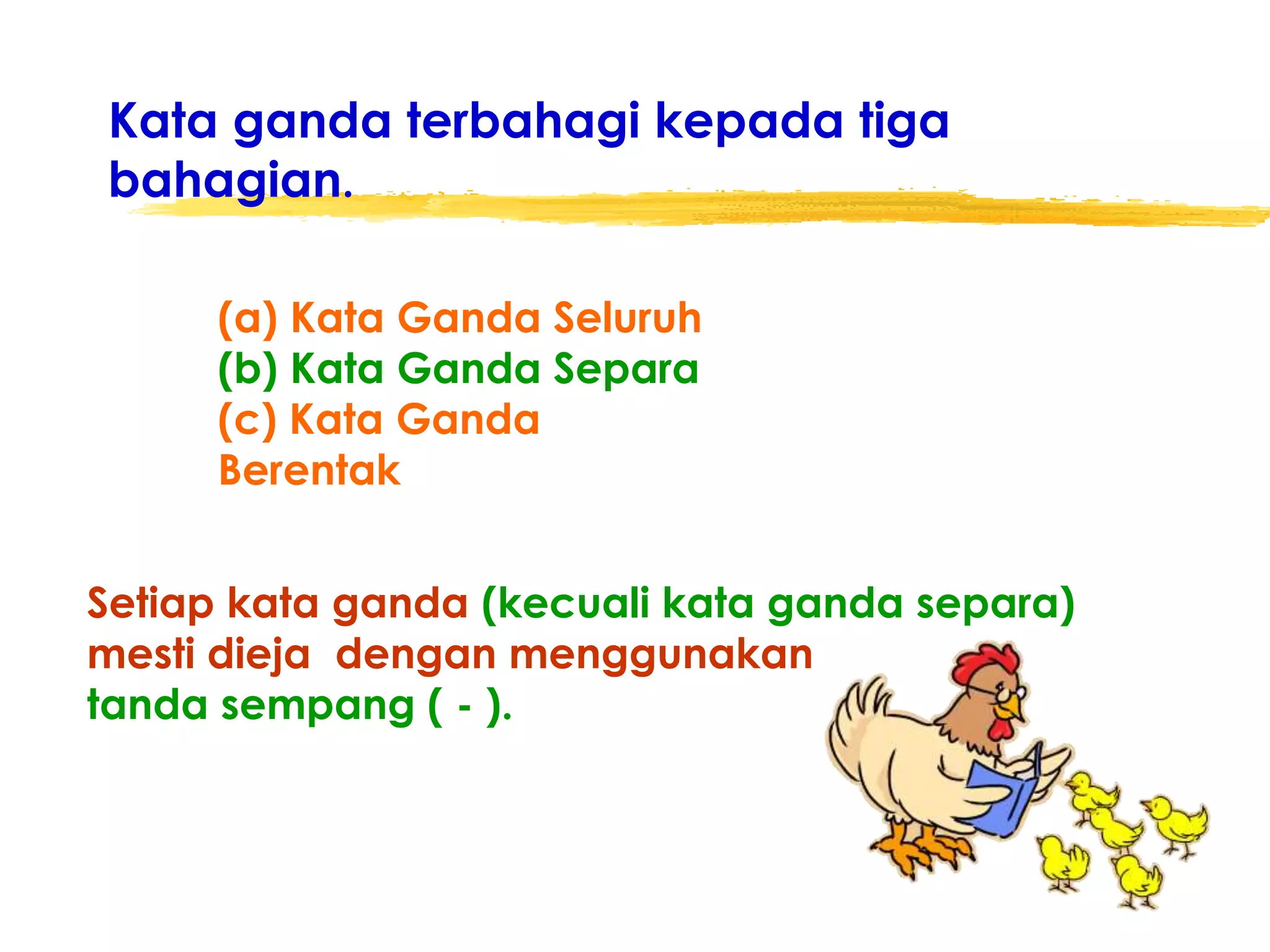 Kata ganda terbahagi kepada tiga bahagian.

(a) Kata Ganda Seluruh
(b) Kata Ganda Separa
(c) Kata Ganda Berentak

Setiap kata ganda (kecuali kata ganda separa) mesti dieja dengan menggunakan tanda sempang ( - ).